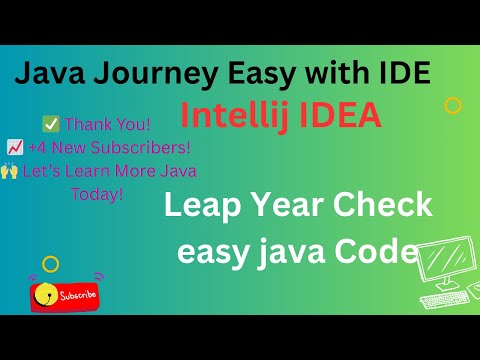 Java Journey Easy with IDE

Intellij IDEA

✅ Thank You!
📈 +4 New Subscribers!
🙌 Let's Learn More Java Today!

Leap Year Check easy java Code

Subscribe